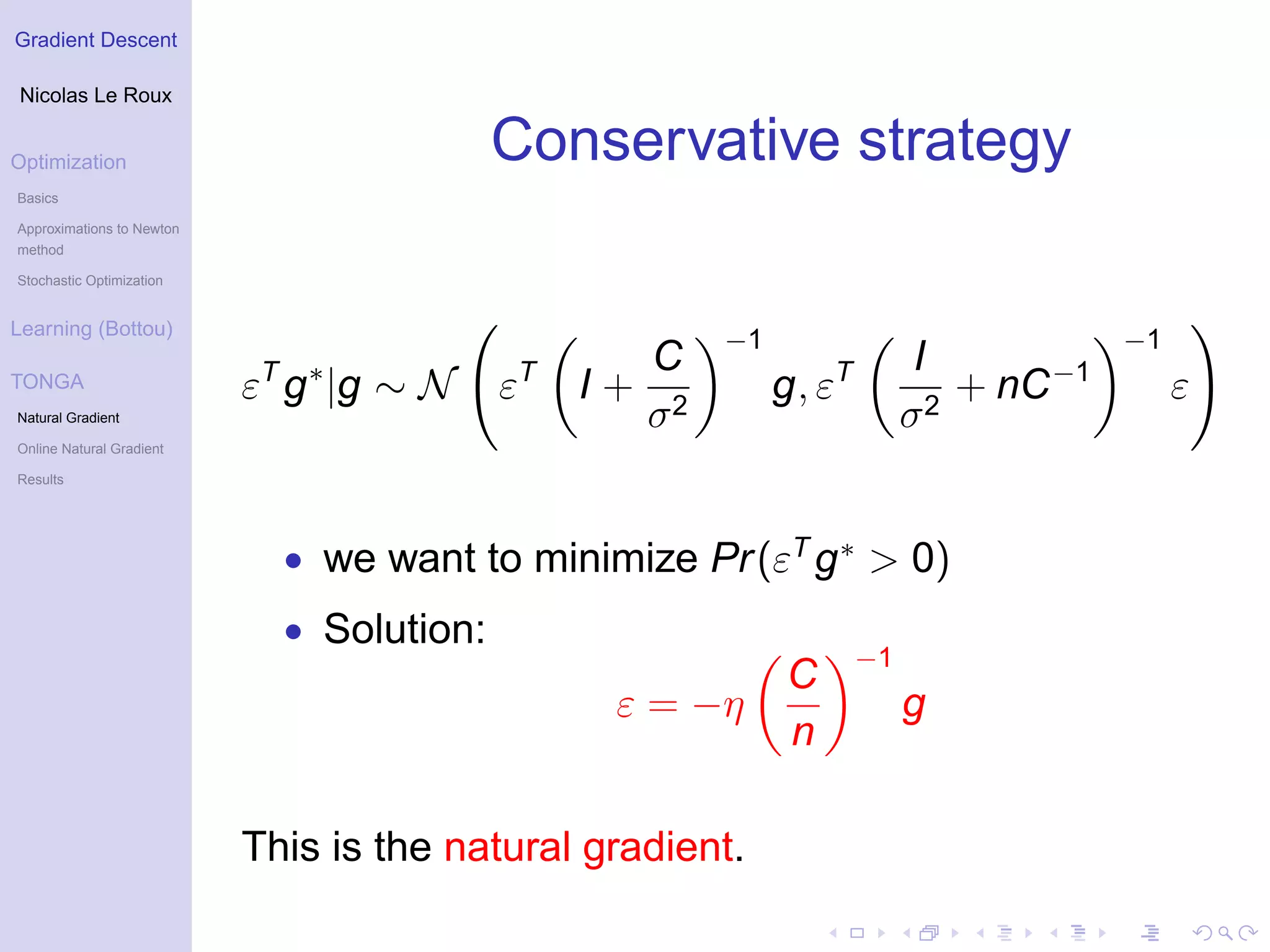 Gradient Descent

Nicolas Le Roux

Optimization

Basics

Approximations to Newton method

Stochastic Optimization

Learning (Bottou)

TONGA

Natural Gradient

Online Natural Gradient

Results

Conservative strategy

$\varepsilon^T g^* | g \sim \mathcal{N}\left(\varepsilon^T \left(I + \frac{C}{\sigma^2}\right)^{-1} g, \varepsilon^T \left(\frac{I}{\sigma^2} + nC^{-1}\right)^{-1} \varepsilon\right)$

- we want to minimize $Pr(\varepsilon^T g^* > 0)$
- Solution:

$\varepsilon = -\eta \left(\frac{C}{n}\right)^{-1} g$

This is the natural gradient.